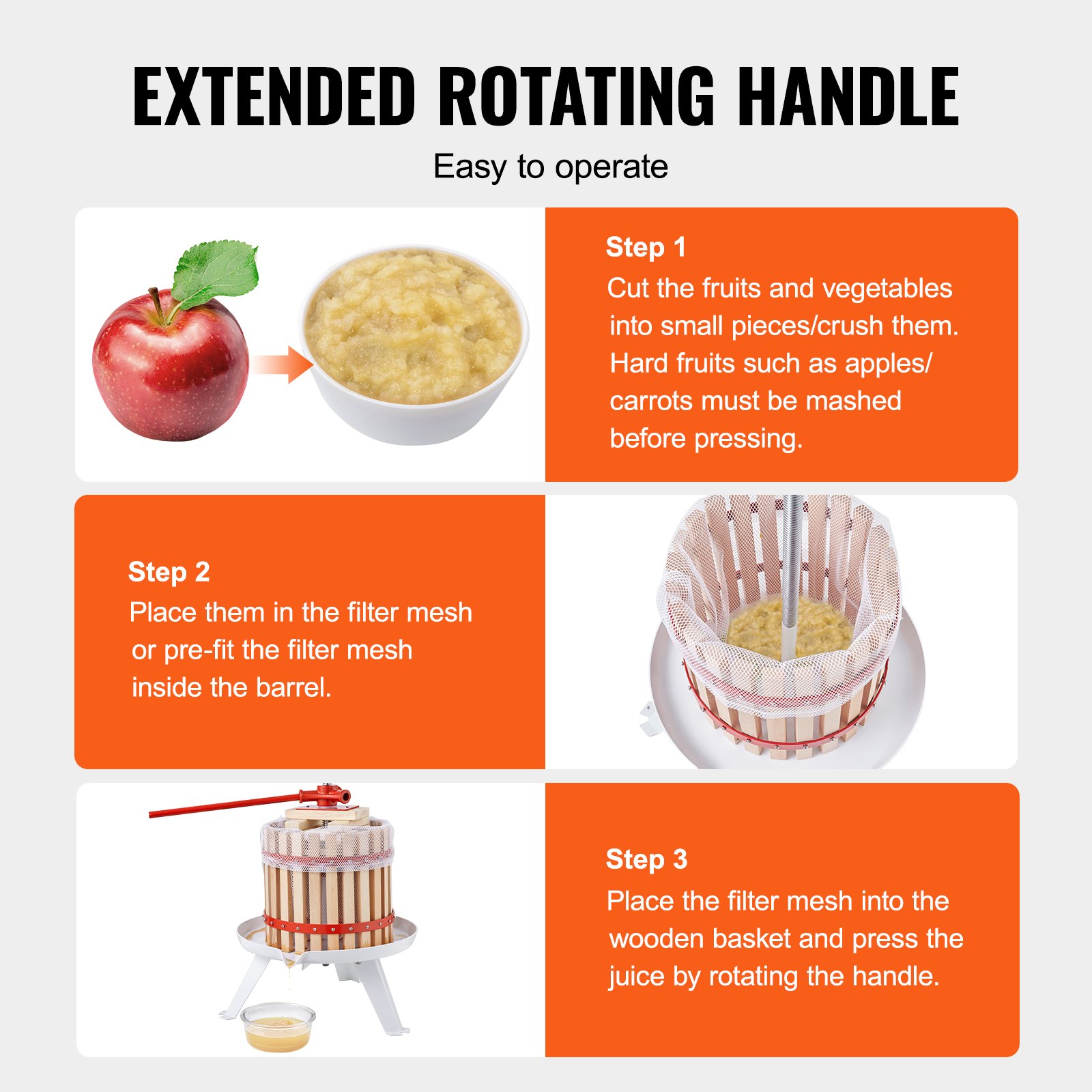 EXTENDED ROTATING HANDLE

Easy to operate

Step 1
Cut the fruits and vegetables into small pieces/crush them. Hard fruits such as apples/ carrots must be mashed before pressing.

Step 2
Place them in the filter mesh or pre-fit the filter mesh inside the barrel.

Step 3
Place the filter mesh into the wooden basket and press the juice by rotating the handle.